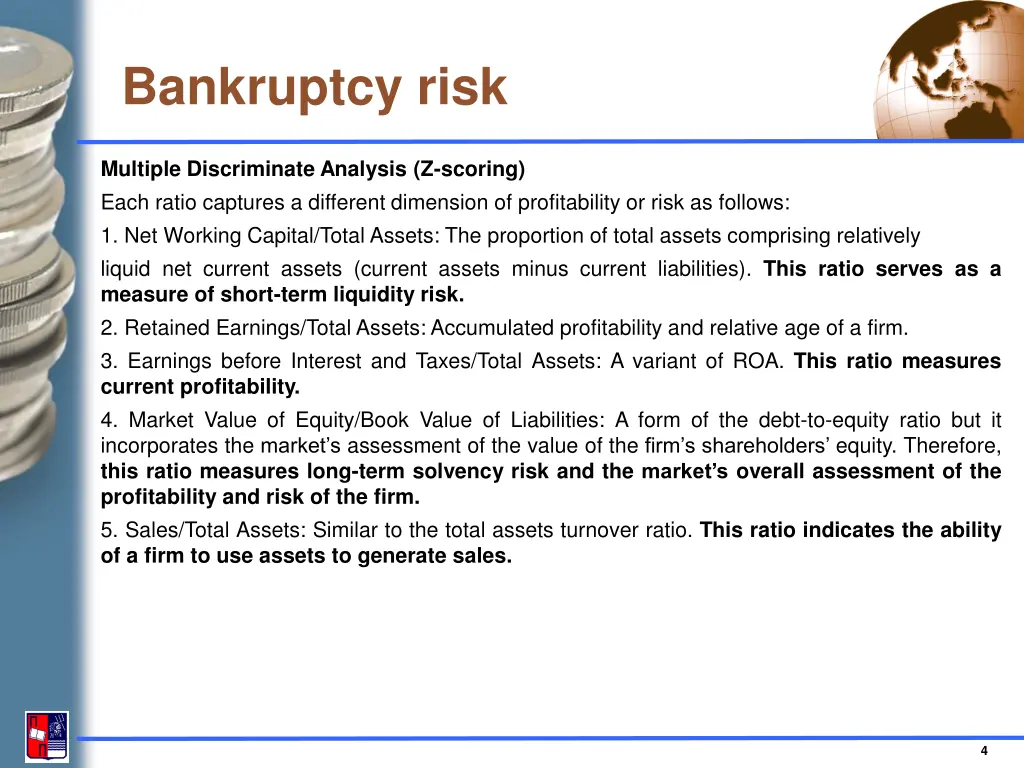 Bankruptcy risk

Multiple Discriminate Analysis (Z-scoring)

Each ratio captures a different dimension of profitability or risk as follows:

1. Net Working Capital/Total Assets: The proportion of total assets comprising relatively liquid net current assets (current assets minus current liabilities). This ratio serves as a measure of short-term liquidity risk.

2. Retained Earnings/Total Assets: Accumulated profitability and relative age of a firm.

3. Earnings before Interest and Taxes/Total Assets: A variant of ROA. This ratio measures current profitability.

4. Market Value of Equity/Book Value of Liabilities: A form of the debt-to-equity ratio but it incorporates the market's assessment of the value of the firm's shareholders' equity. Therefore, this ratio measures long-term solvency risk and the market's overall assessment of the profitability and risk of the firm.

5. Sales/Total Assets: Similar to the total assets turnover ratio. This ratio indicates the ability of a firm to use assets to generate sales.

4